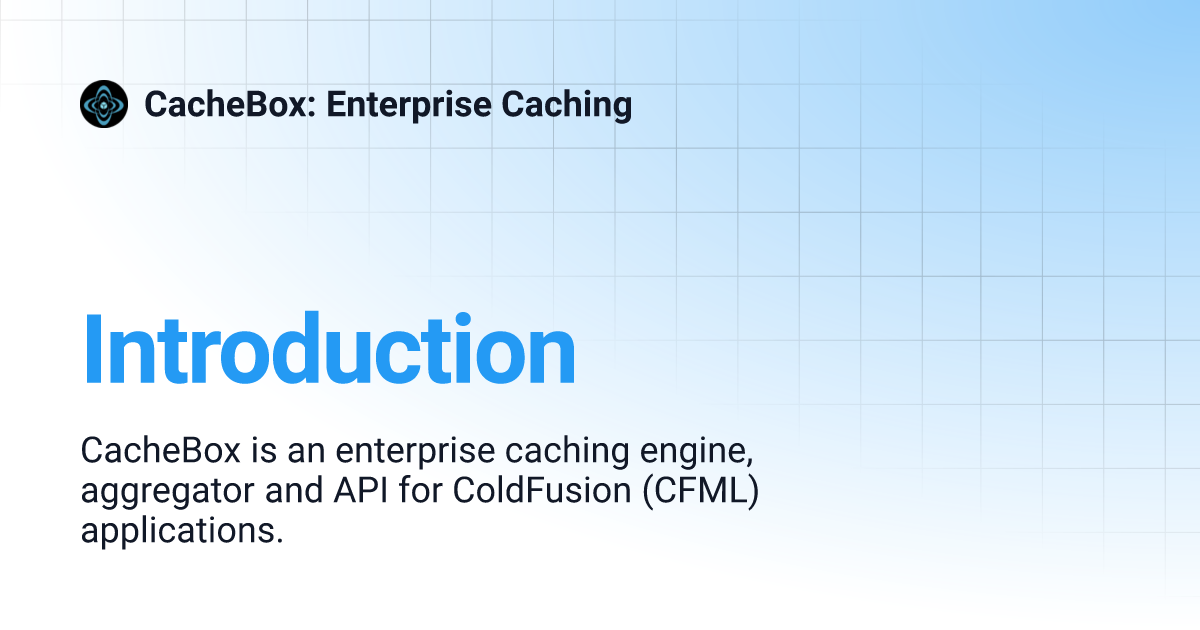 CacheBox: Enterprise Caching

Introduction

CacheBox is an enterprise caching engine, aggregator and API for ColdFusion (CFML) applications.